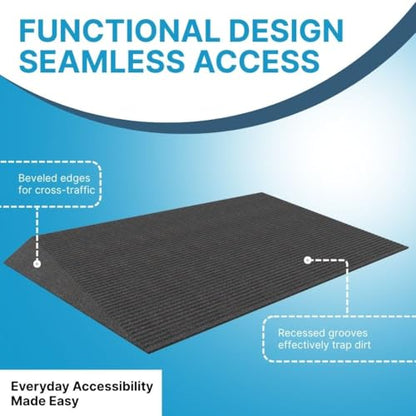 FUNCTIONAL DESIGN
SEAMLESS ACCESS

Beveled edges for cross-traffic

Recessed grooves effectively trap dirt

Everyday Accessibility
Made Easy